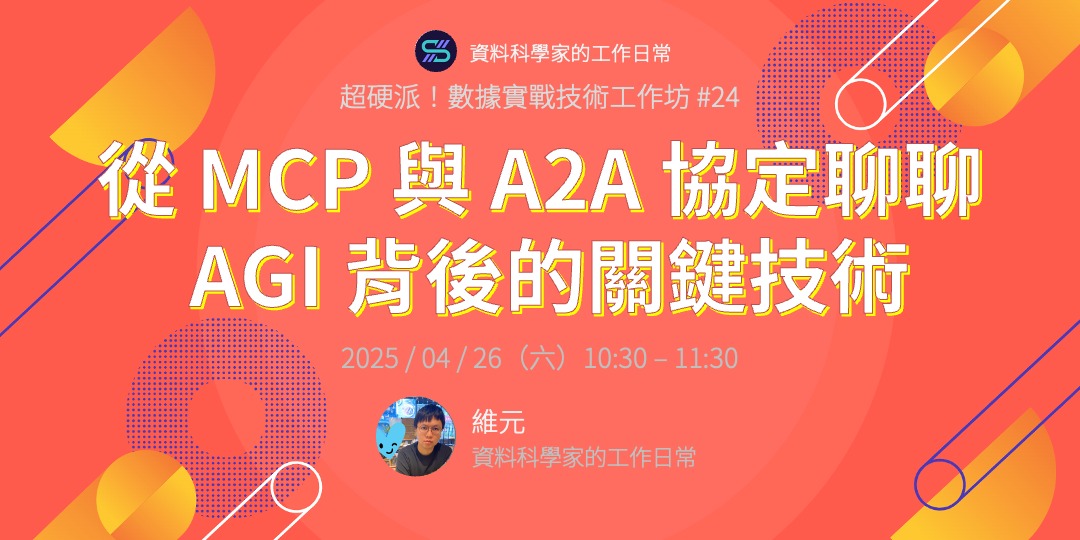 資料科學家的工作日常

超硬派！數據實戰技術工作坊 #24

從 MCP 與 A2A 協定聊聊
AGI 背後的關鍵技術

2025 / 04 / 26（六）10:30 – 11:30

維元
資料科學家的工作日常